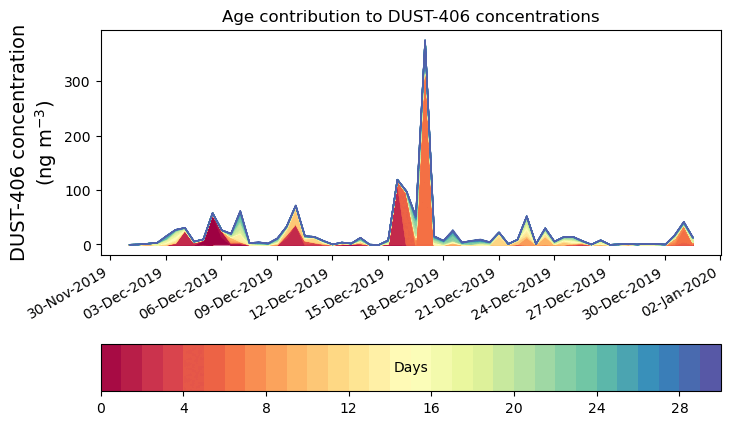 Age contribution to DUST-406 concentrations

DUST-406 concentration
(ng m$^{-3}$)

300
200
100
0

30-Nov-2019
03-Dec-2019
06-Dec-2019
09-Dec-2019
12-Dec-2019
15-Dec-2019
18-Dec-2019
21-Dec-2019
24-Dec-2019
27-Dec-2019
30-Dec-2019
02-Jan-2020

Days

0
4
8
12
16
20
24
28